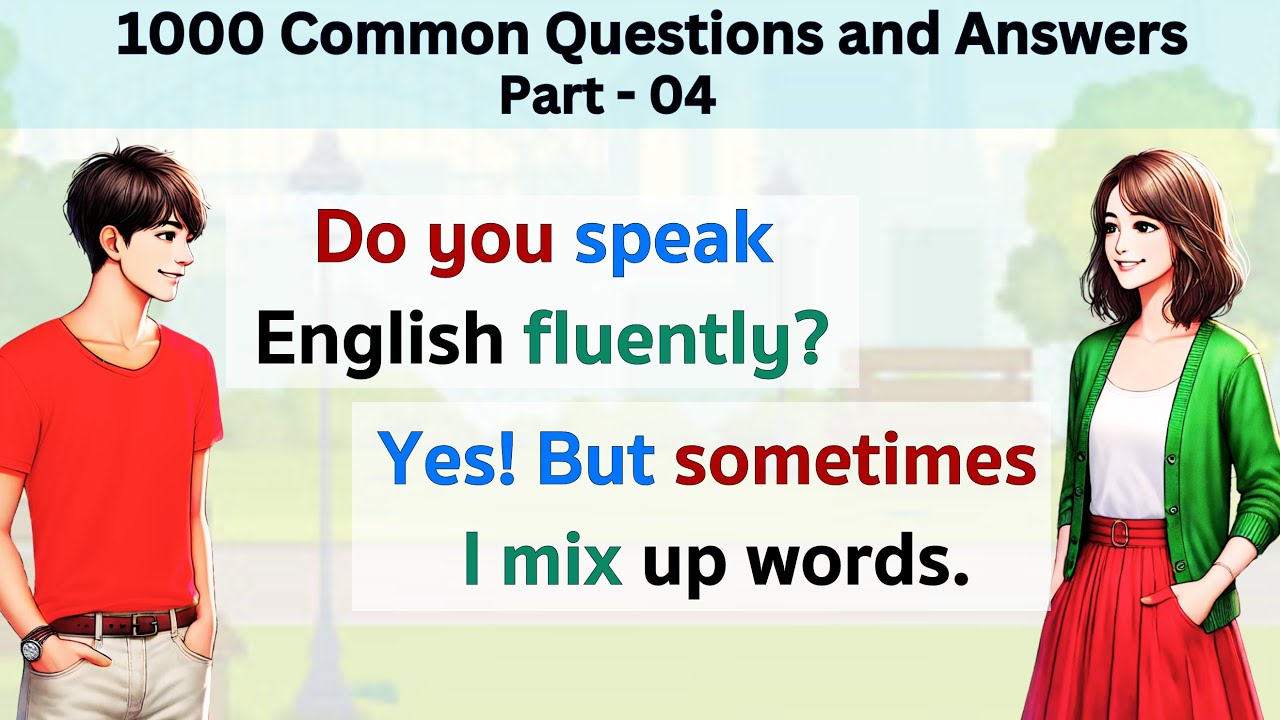 1000 Common Questions and Answers
Part - 04

Do you speak English fluently?

Yes! But sometimes I mix up words.